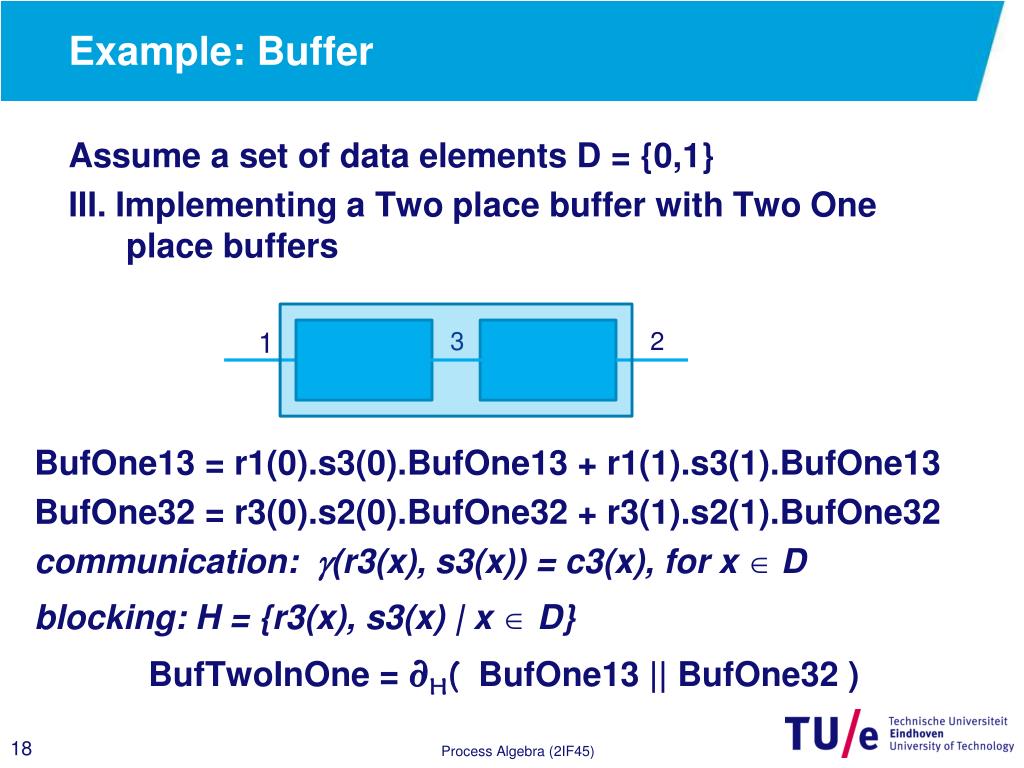 Example: Buffer

Assume a set of data elements D = {0,1}

III. Implementing a Two place buffer with Two One place buffers

1

3

2

BufOne13 = r1(0).s3(0).BufOne13 + r1(1).s3(1).BufOne13

BufOne32 = r3(0).s2(0).BufOne32 + r3(1).s2(1).BufOne32

communication: $\gamma$(r3(x), s3(x)) = c3(x), for x $\in$ D

blocking: H = {r3(x), s3(x) | x $\in$ D}

BufTwoInOne = $\partial_H$( BufOne13 || BufOne32 )

18

Process Algebra (2IF45)

TU/e Technische Universiteit Eindhoven University of Technology